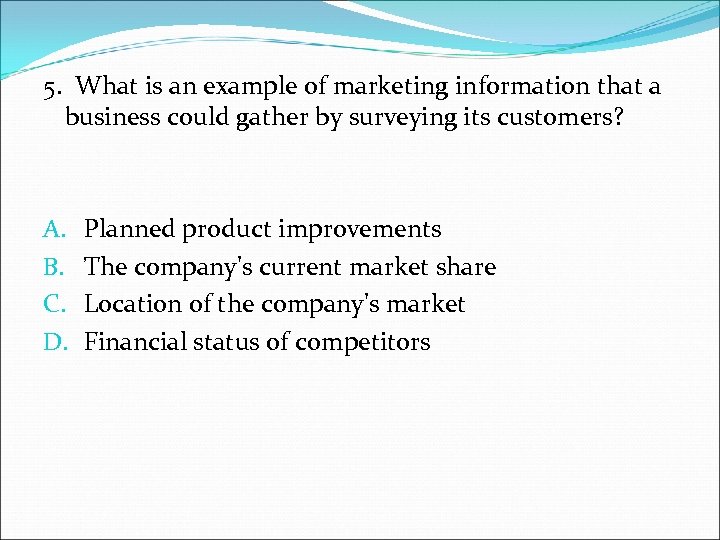 5. What is an example of marketing information that a business could gather by surveying its customers?

A. Planned product improvements
B. The company's current market share
C. Location of the company's market
D. Financial status of competitors